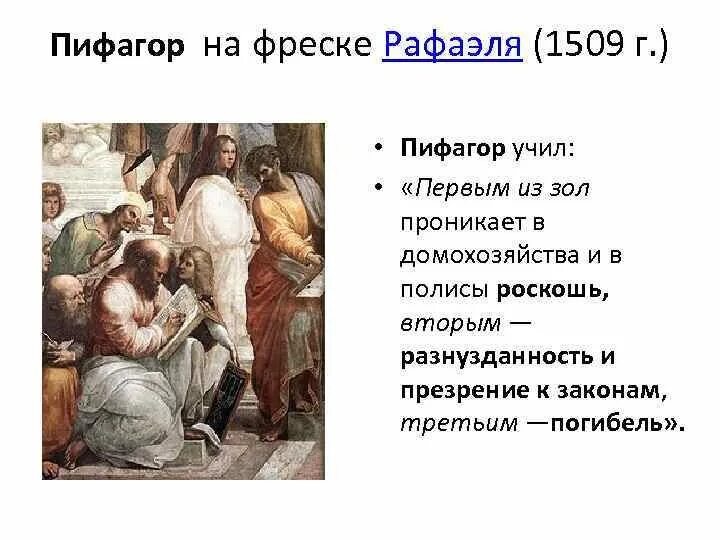 Пифагор на фреске Рафаэля (1509 г.)

• Пифагор учил:

• «Первым из зол проникает в домохозяйства и в полисы роскошь, вторым — разнузданность и презрение к законам, третьим —погибель».